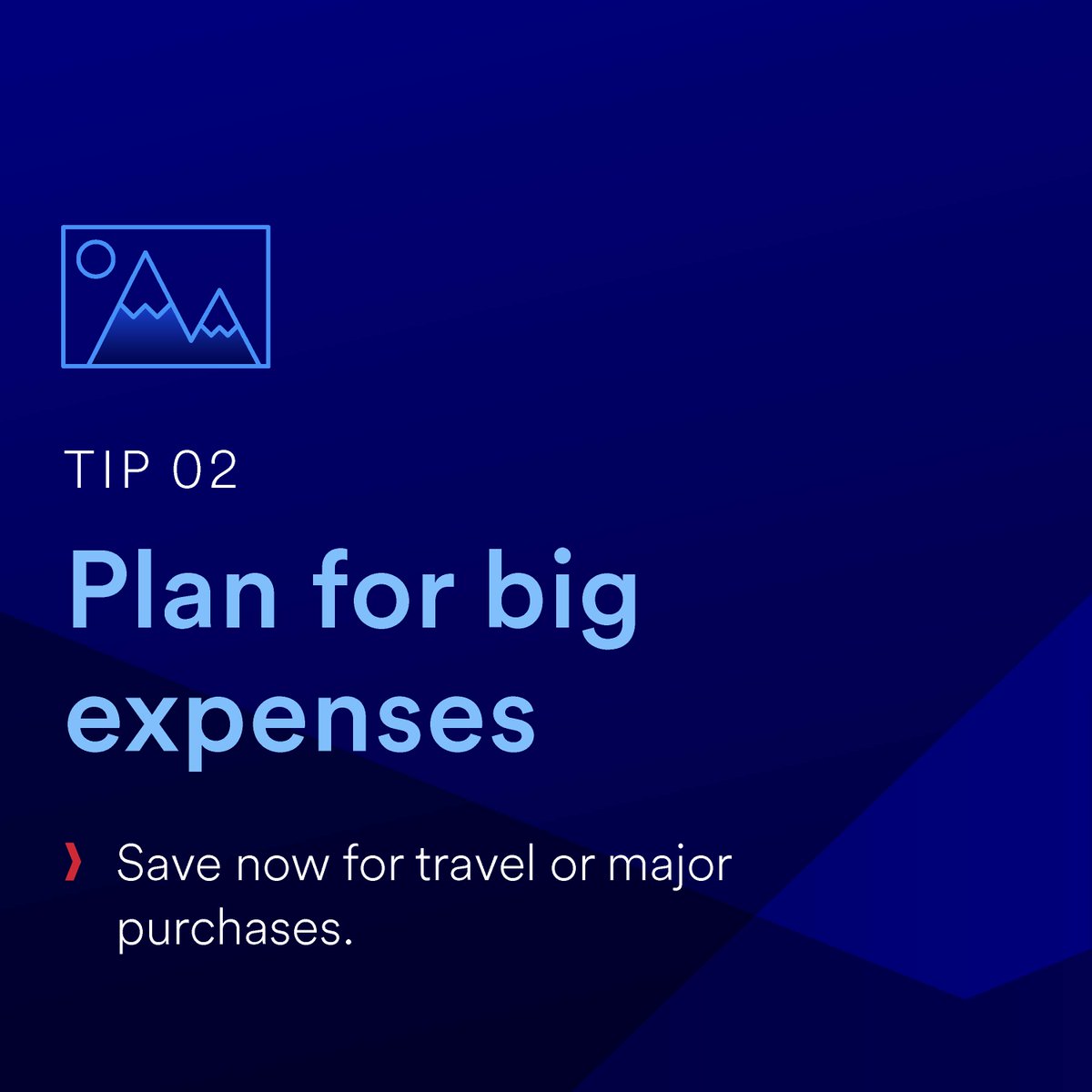 TIP 02

Plan for big expenses

› Save now for travel or major purchases.